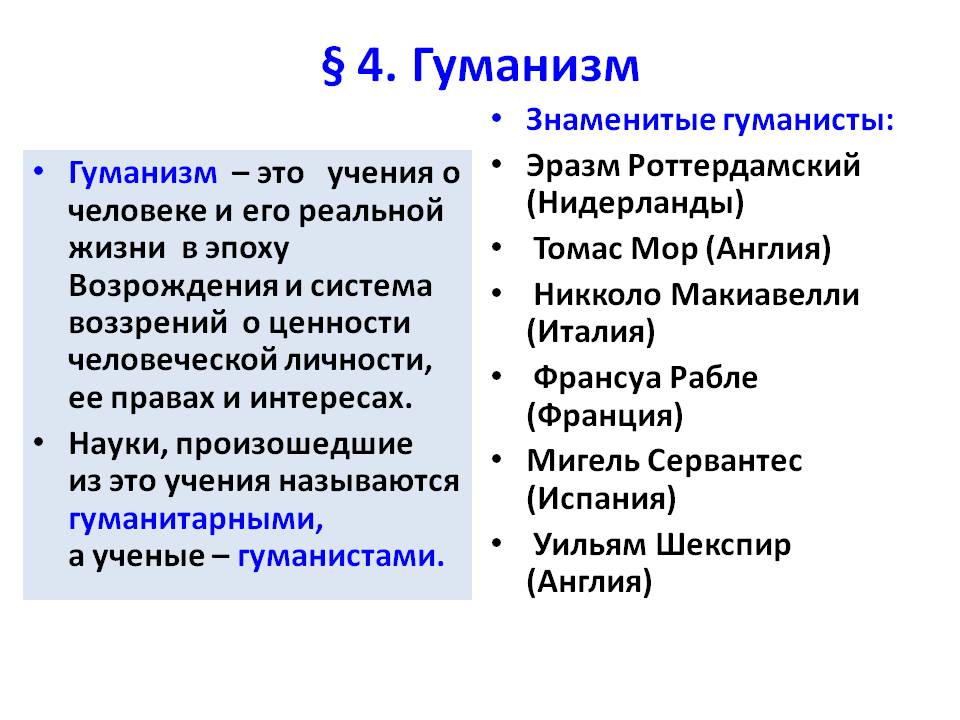 § 4. Гуманизм

• Гуманизм – это учения о человеке и его реальной жизни в эпоху Возрождения и система воззрений о ценности человеческой личности, ее правах и интересах.
• Науки, произошедшие из это учения называются гуманитарными, а ученые – гуманистами.

• Знаменитые гуманисты:
• Эразм Роттердамский (Нидерланды)
• Томас Мор (Англия)
• Никколо Макиавелли (Италия)
• Франсуа Рабле (Франция)
• Мигель Сервантес (Испания)
• Уильям Шекспир (Англия)